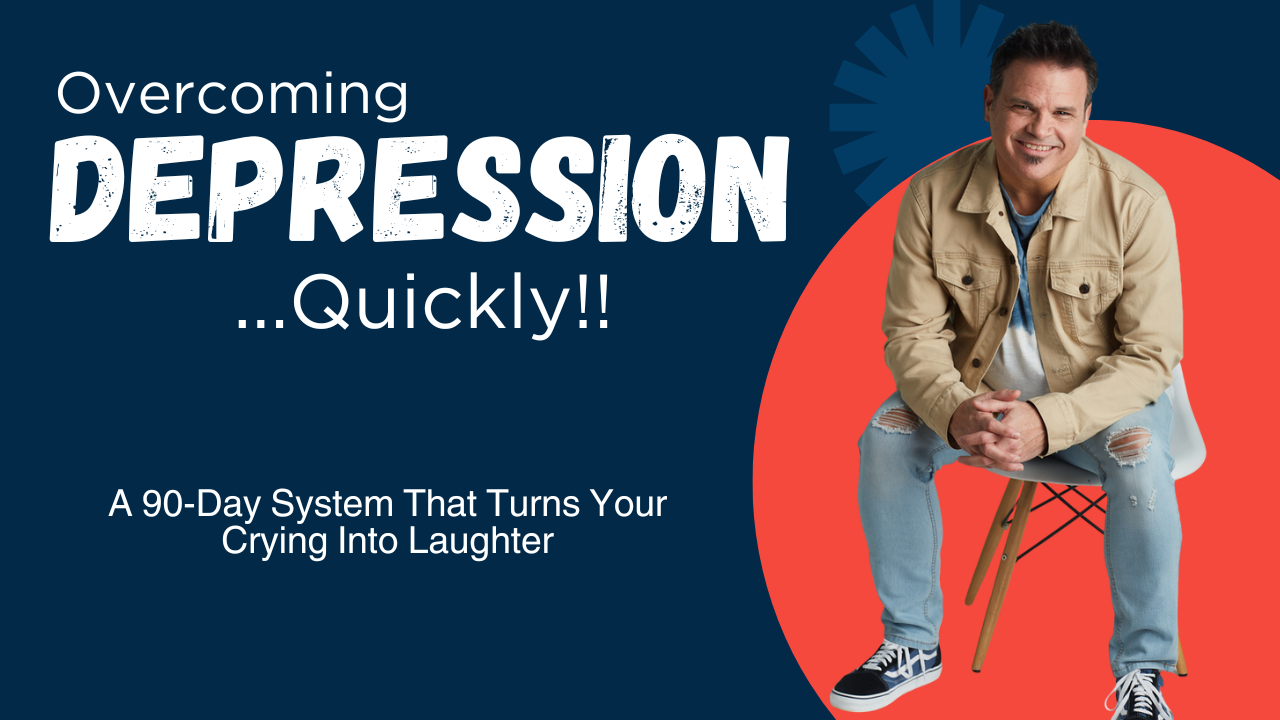 Overcoming
DEPRESSION
...Quickly!!

A 90-Day System That Turns Your Crying Into Laughter